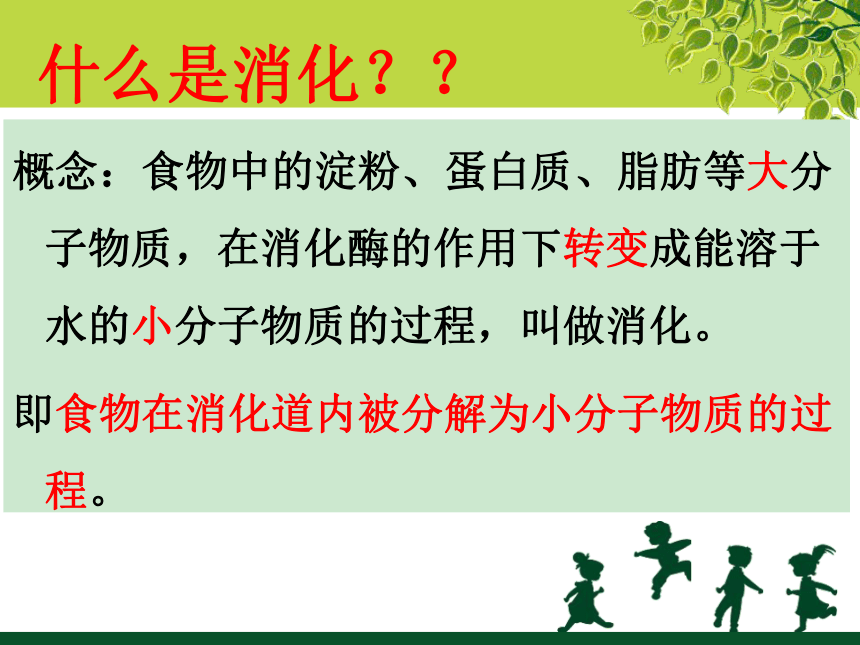 什么是消化？？

概念：食物中的淀粉、蛋白质、脂肪等大分子物质，在消化酶的作用下转变成能溶于水的小分子物质的过程，叫做消化。

即食物在消化道内被分解为小分子物质的过程。